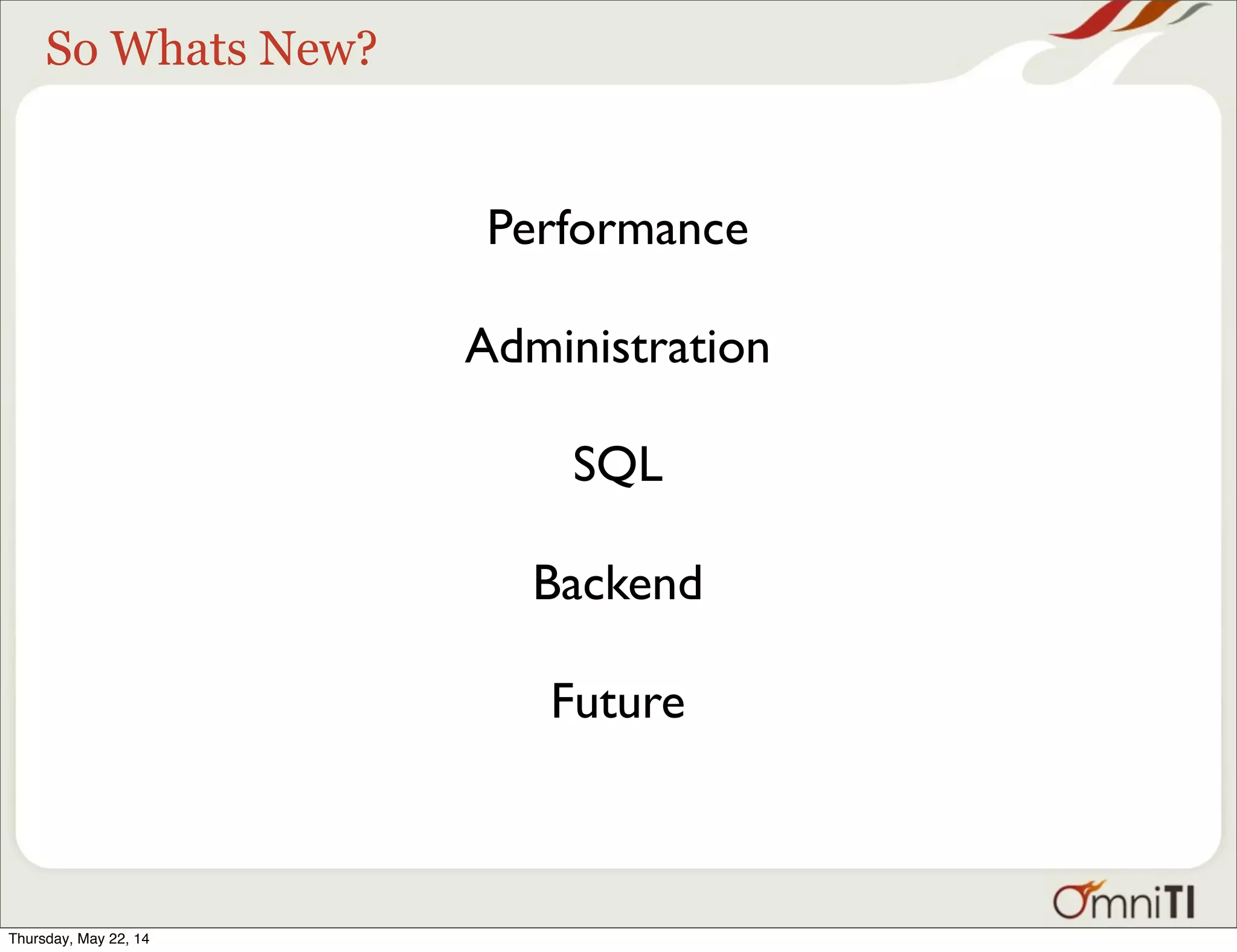 So Whats New?

Performance

Administration

SQL

Backend

Future

OmniTI

Thursday, May 22, 14